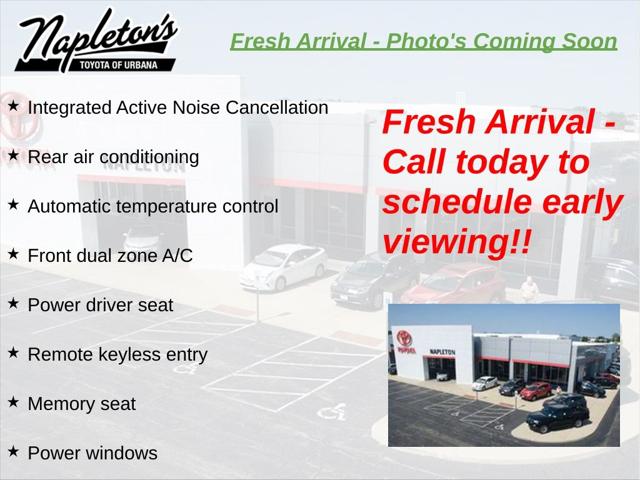 Napleton's
TOYOTA OF URBANA

Fresh Arrival - Photo's Coming Soon

★ Integrated Active Noise Cancellation

★ Rear air conditioning

★ Automatic temperature control

★ Front dual zone A/C

★ Power driver seat

★ Remote keyless entry

★ Memory seat

★ Power windows

Fresh Arrival - Call today to schedule early viewing!!

NAPLETON